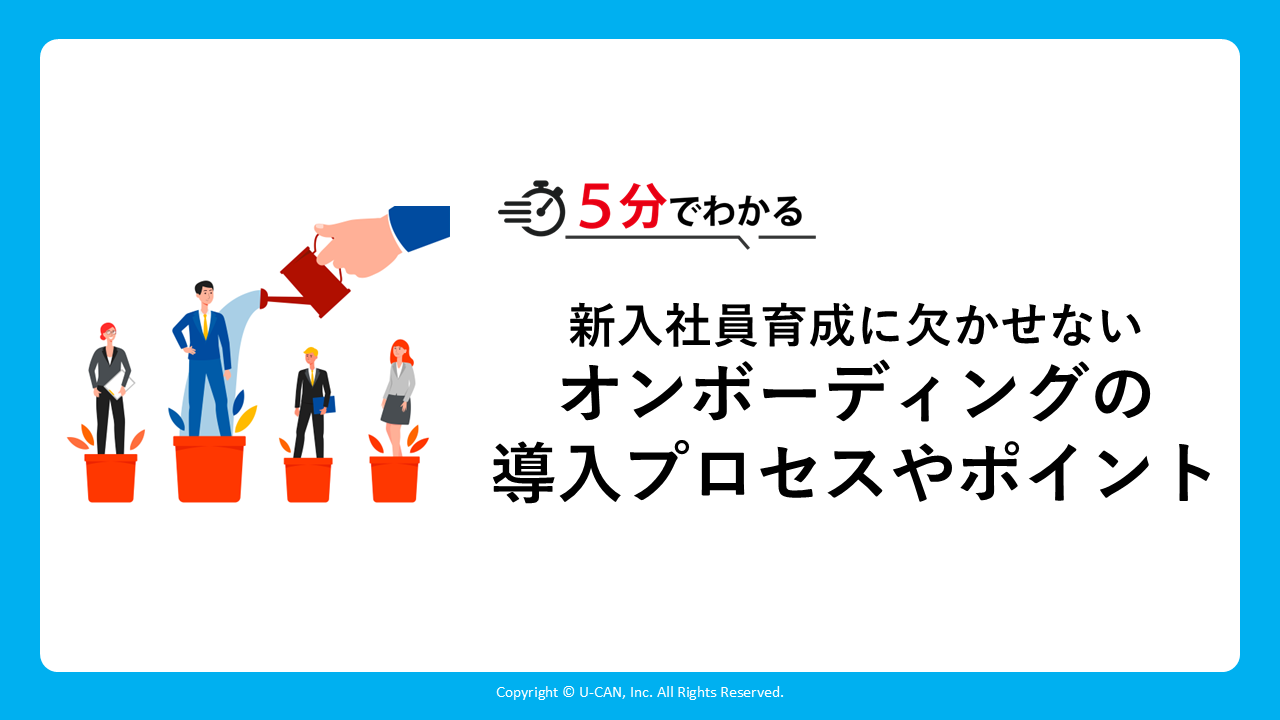 5分でわかる

新入社員育成に欠かせない
オンボーディングの
導入プロセスやポイント

Copyright © U-CAN, Inc. All Rights Reserved.